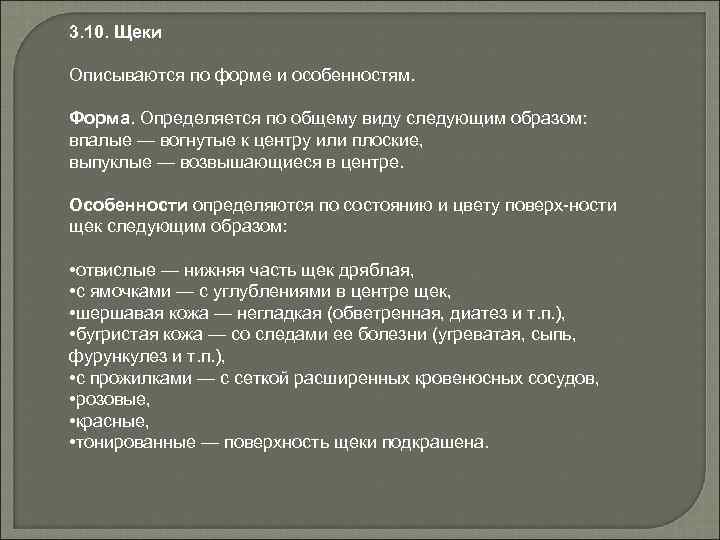 3.10. Щеки

Описываются по форме и особенностям.

Форма. Определяется по общему виду следующим образом:
впалые — вогнутые к центру или плоские,
выпуклые — возвышающиеся в центре.

Особенности определяются по состоянию и цвету поверх-ности щек следующим образом:

•отвислые — нижняя часть щек дряблая,
•с ямочками — с углублениями в центре щек,
•шершавая кожа — негладкая (обветренная, диатез и т.п.),
•бугристая кожа — со следами ее болезни (угреватая, сыпь, фурункулез и т.п.),
•с прожилками — с сеткой расширенных кровеносных сосудов,
•розовые,
•красные,
•тонированные — поверхность щеки подкрашена.